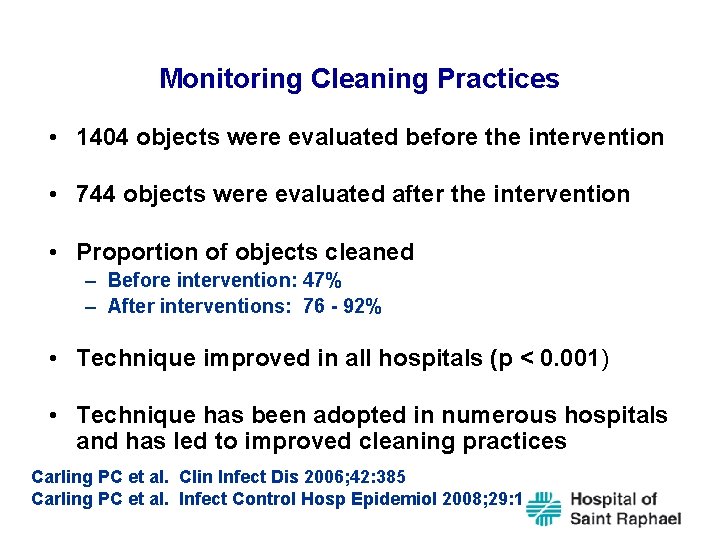 Monitoring Cleaning Practices

• 1404 objects were evaluated before the intervention

• 744 objects were evaluated after the intervention

• Proportion of objects cleaned
– Before intervention: 47%
– After interventions: 76 - 92%

• Technique improved in all hospitals (p < 0.001)

• Technique has been adopted in numerous hospitals and has led to improved cleaning practices

Carling PC et al. Clin Infect Dis 2006;42:385
Carling PC et al. Infect Control Hosp Epidemiol 2008;29:1

Hospital of Saint Raphael